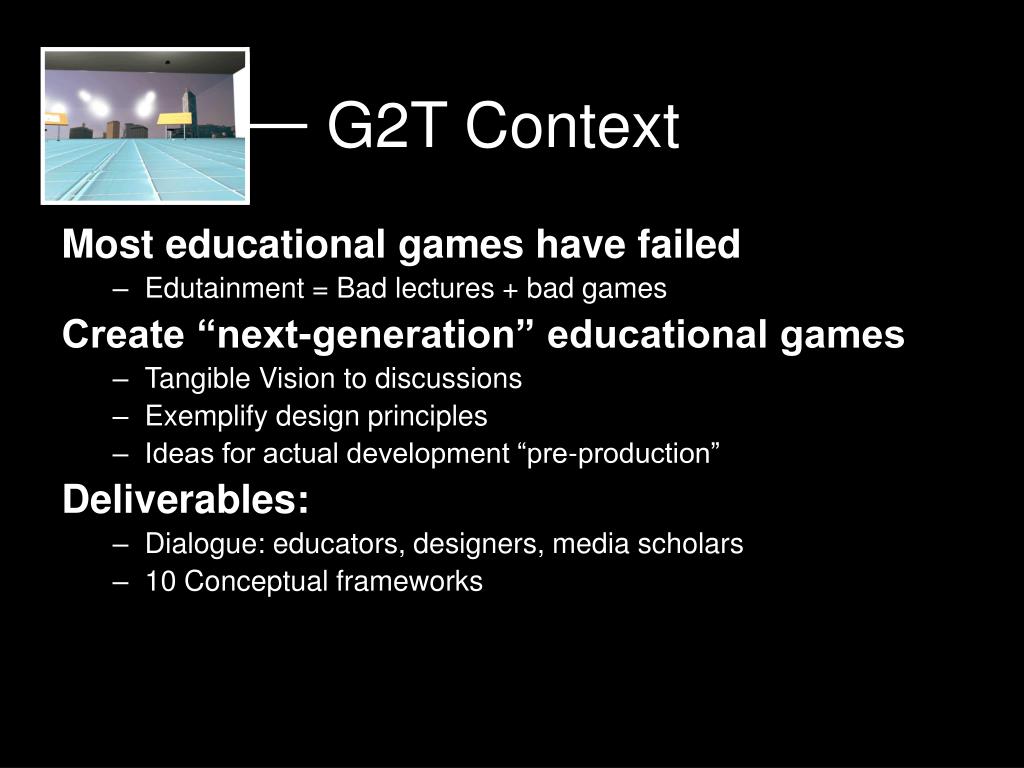 G2T Context

Most educational games have failed

– Edutainment = Bad lectures + bad games

Create “next-generation” educational games

– Tangible Vision to discussions
– Exemplify design principles
– Ideas for actual development “pre-production”

Deliverables:

– Dialogue: educators, designers, media scholars
– 10 Conceptual frameworks